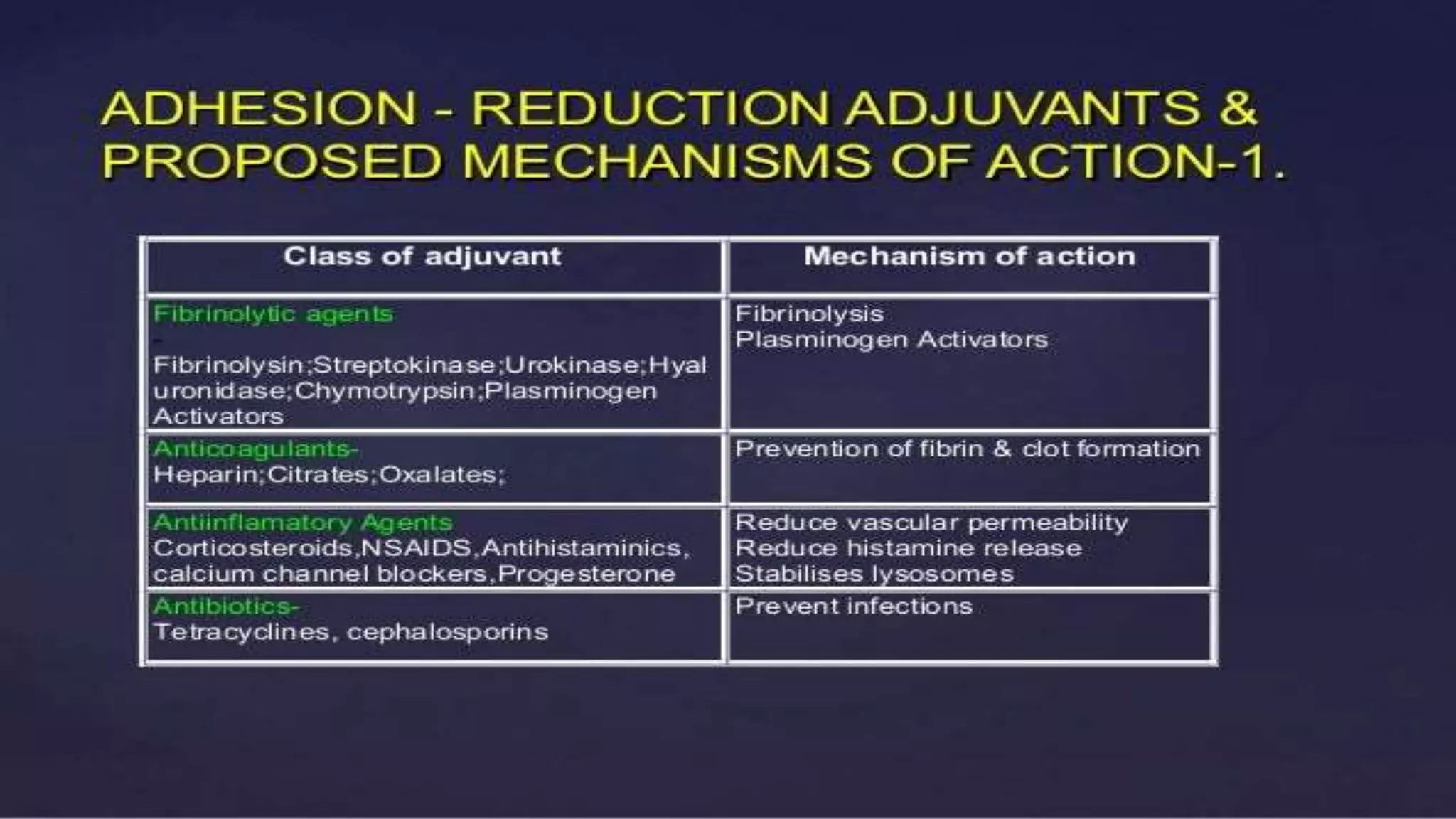 ADHESION - REDUCTION ADJUVANTS & PROPOSED MECHANISMS OF ACTION-1.

| Class of adjuvant | Mechanism of action |
|---|---|
| Fibrinolytic agents - Fibrinolysin;Streptokinase;Urokinase;Hyaluronidase;Chymotrypsin;Plasminogen Activators | Fibrinolysis Plasminogen Activators |
| Anticoagulants- Heparin;Citrates;Oxalates; | Prevention of fibrin & clot formation |
| Antiinflamatory Agents Corticosteroids,NSAIDS,Antihistaminics, calcium channel blockers,Progesterone | Reduce vascular permeability Reduce histamine release Stabilises lysosomes |
| Antibiotics- Tetracyclines, cephalosporins | Prevent infections |